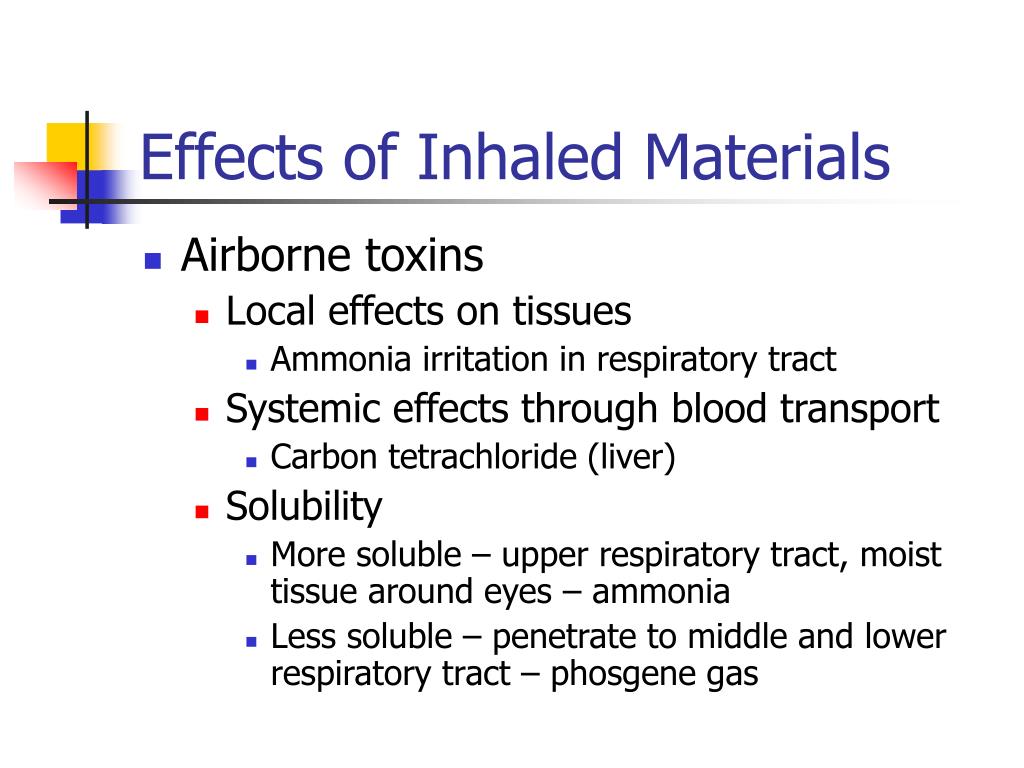 Effects of Inhaled Materials

- Airborne toxins
  - Local effects on tissues
    - Ammonia irritation in respiratory tract
  - Systemic effects through blood transport
    - Carbon tetrachloride (liver)
  - Solubility
    - More soluble – upper respiratory tract, moist tissue around eyes – ammonia
    - Less soluble – penetrate to middle and lower respiratory tract – phosgene gas